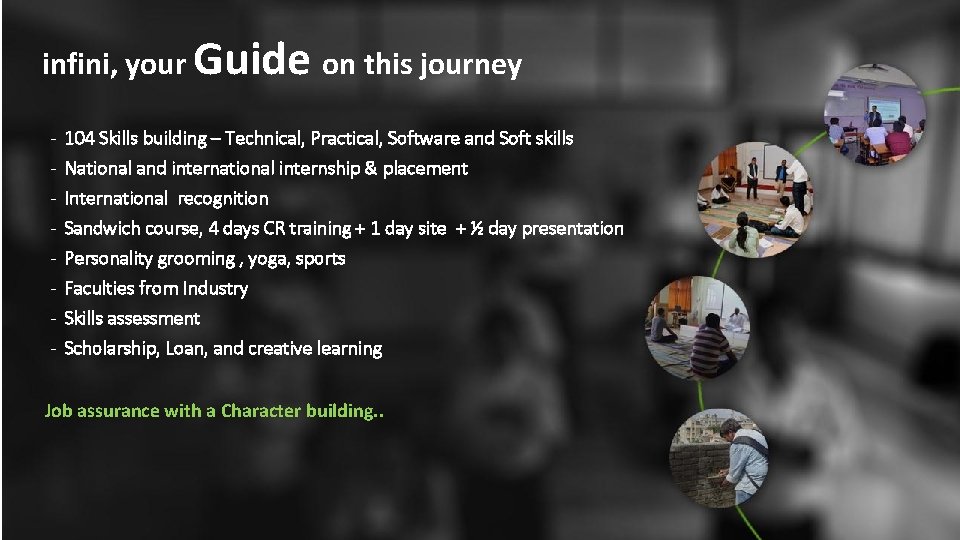 infini, your Guide on this journey

- 104 Skills building – Technical, Practical, Software and Soft skills
- National and international internship & placement
- International recognition
- Sandwich course, 4 days CR training + 1 day site + ½ day presentation
- Personality grooming , yoga, sports
- Faculties from Industry
- Skills assessment
- Scholarship, Loan, and creative learning

Job assurance with a Character building..